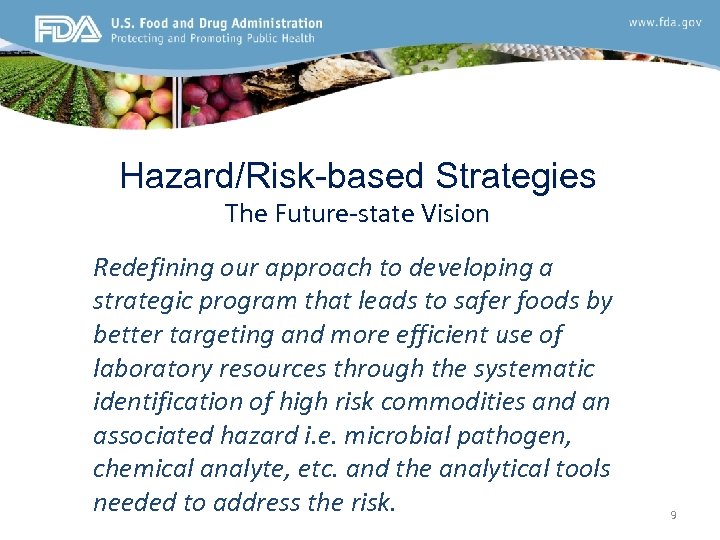 FDA U.S. Food and Drug Administration
Protecting and Promoting Public Health

www.fda.gov

Hazard/Risk-based Strategies
The Future-state Vision

Redefining our approach to developing a strategic program that leads to safer foods by better targeting and more efficient use of laboratory resources through the systematic identification of high risk commodities and an associated hazard i.e. microbial pathogen, chemical analyte, etc. and the analytical tools needed to address the risk.

9